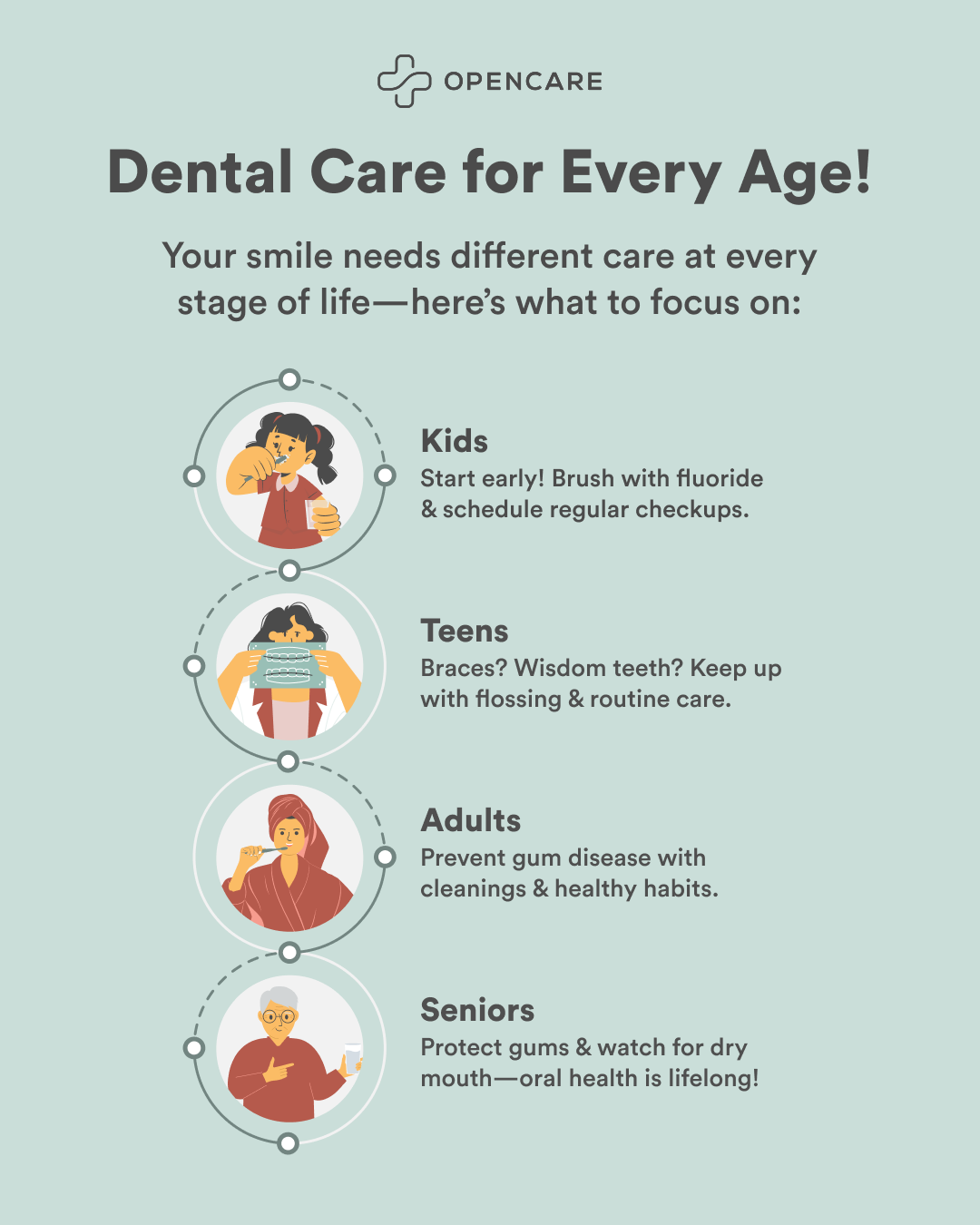 OPENCARE

Dental Care for Every Age!

Your smile needs different care at every stage of life—here's what to focus on:

Kids
Start early! Brush with fluoride & schedule regular checkups.

Teens
Braces? Wisdom teeth? Keep up with flossing & routine care.

Adults
Prevent gum disease with cleanings & healthy habits.

Seniors
Protect gums & watch for dry mouth—oral health is lifelong!